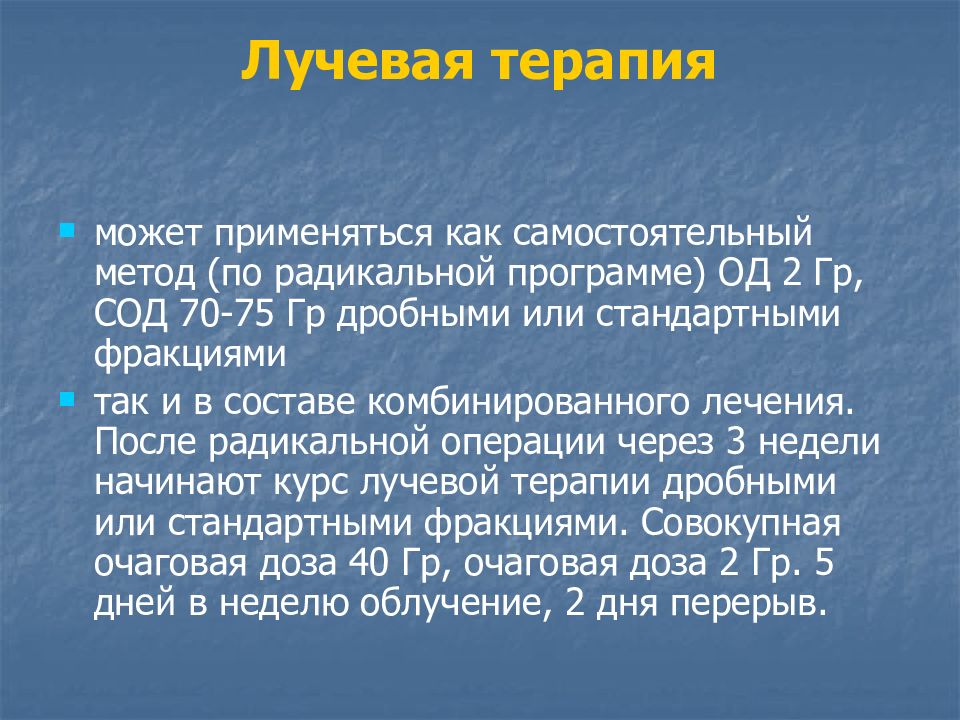 Лучевая терапия

может применяться как самостоятельный метод (по радикальной программе) ОД 2 Гр, СОД 70-75 Гр дробными или стандартными фракциями

так и в составе комбинированного лечения. После радикальной операции через 3 недели начинают курс лучевой терапии дробными или стандартными фракциями. Совокупная очаговая доза 40 Гр, очаговая доза 2 Гр. 5 дней в неделю облучение, 2 дня перерыв.